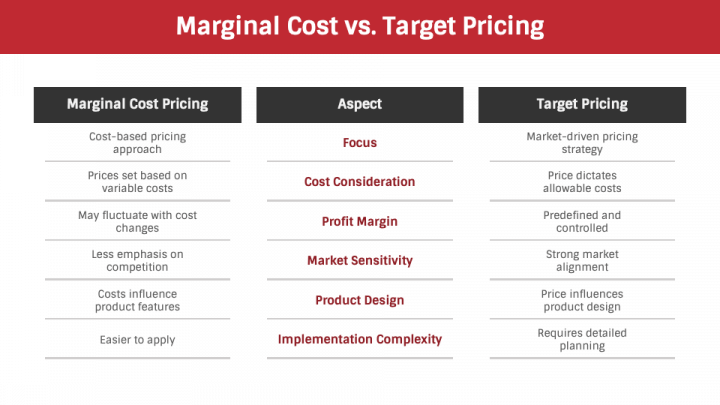 Marginal Cost vs. Target Pricing

| Marginal Cost Pricing | Aspect | Target Pricing |
|---|---|---|
| Cost-based pricing approach | Focus | Market-driven pricing strategy |
| Prices set based on variable costs | Cost Consideration | Price dictates allowable costs |
| May fluctuate with cost changes | Profit Margin | Predefined and controlled |
| Less emphasis on competition | Market Sensitivity | Strong market alignment |
| Costs influence product features | Product Design | Price influences product design |
| Easier to apply | Implementation Complexity | Requires detailed planning |